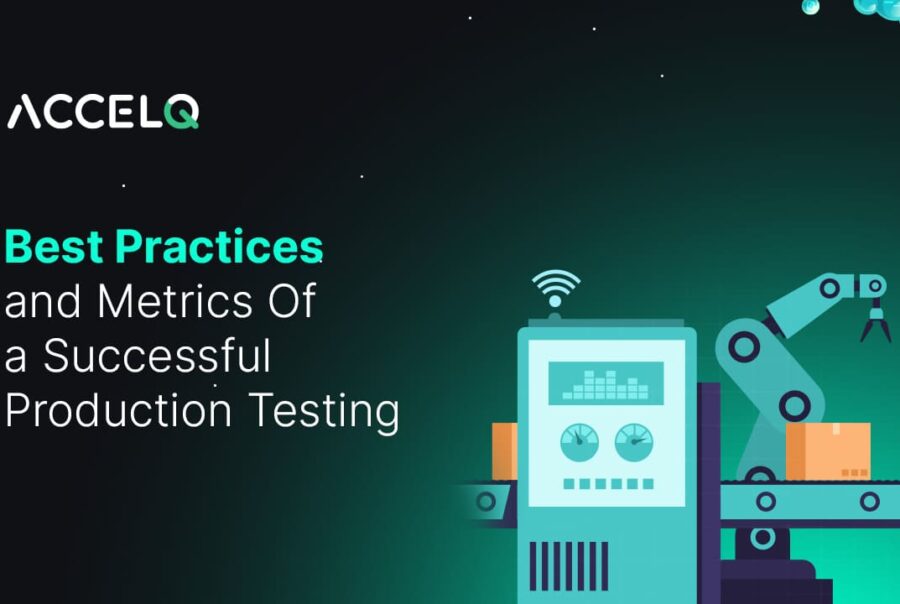 ACCELQ

Best Practices and Metrics Of a Successful Production Testing